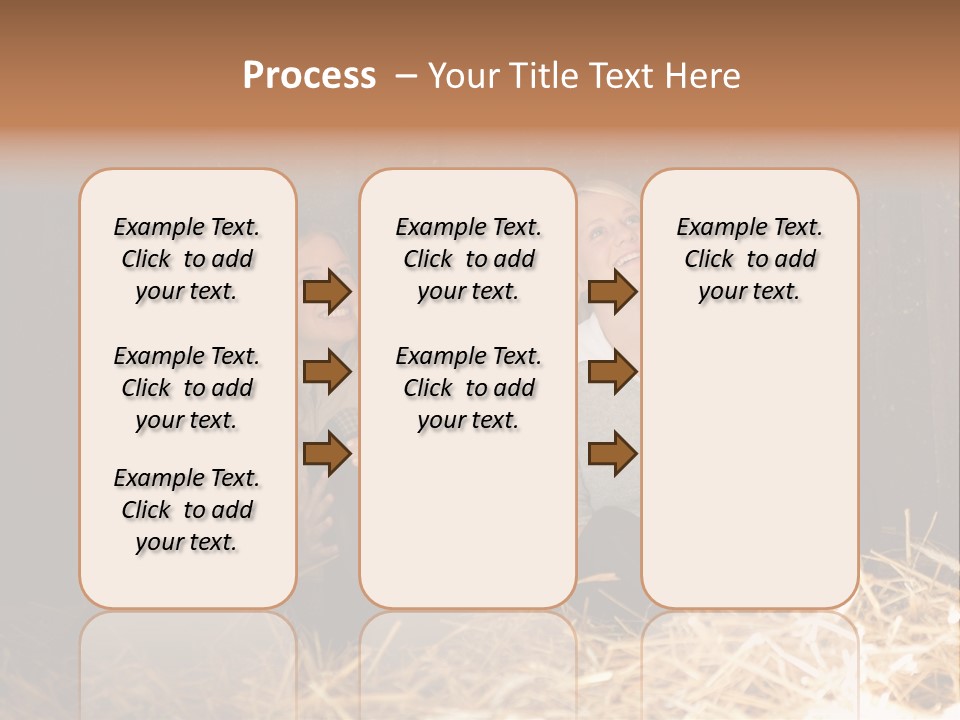 Process – Your Title Text Here

Example Text. Click to add your text.

Example Text. Click to add your text.

Example Text. Click to add your text.

Example Text. Click to add your text.

Example Text. Click to add your text.

Example Text. Click to add your text.